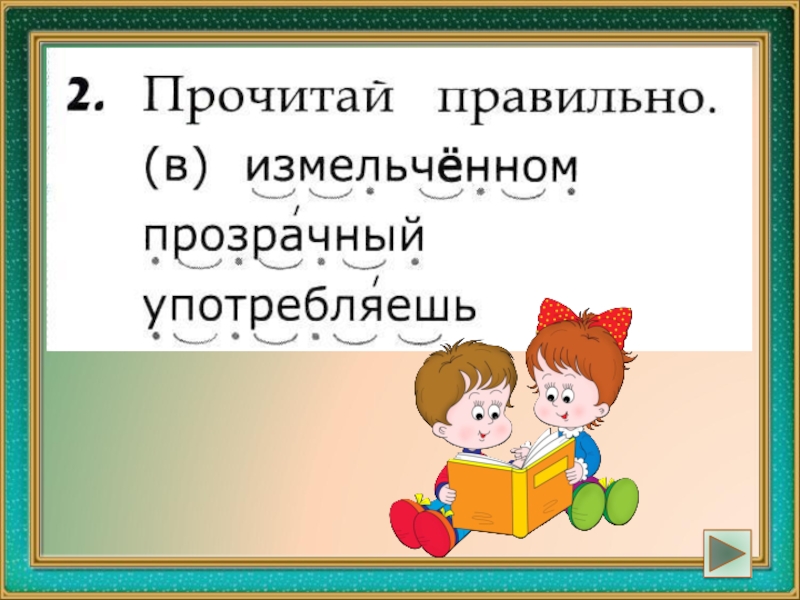 2. Прочитай правильно.
(в) измельчённом
прозра́чный
употребля́ешь